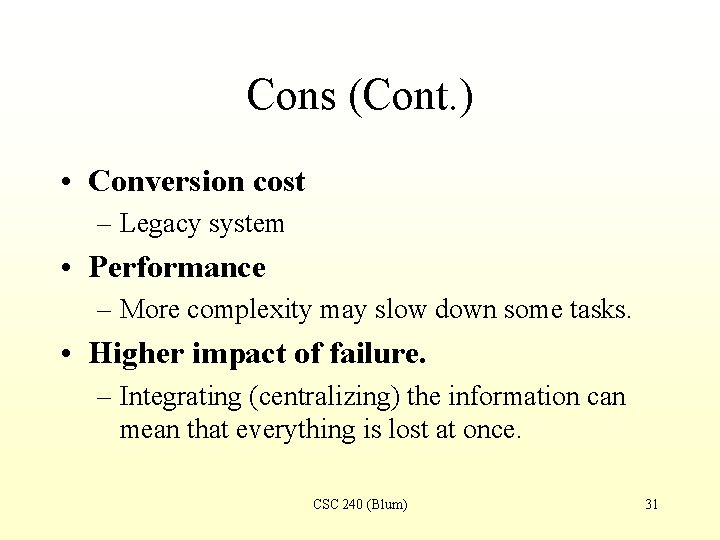 Cons (Cont.)

• Conversion cost
– Legacy system

• Performance
– More complexity may slow down some tasks.

• Higher impact of failure.
– Integrating (centralizing) the information can mean that everything is lost at once.

CSC 240 (Blum)

31